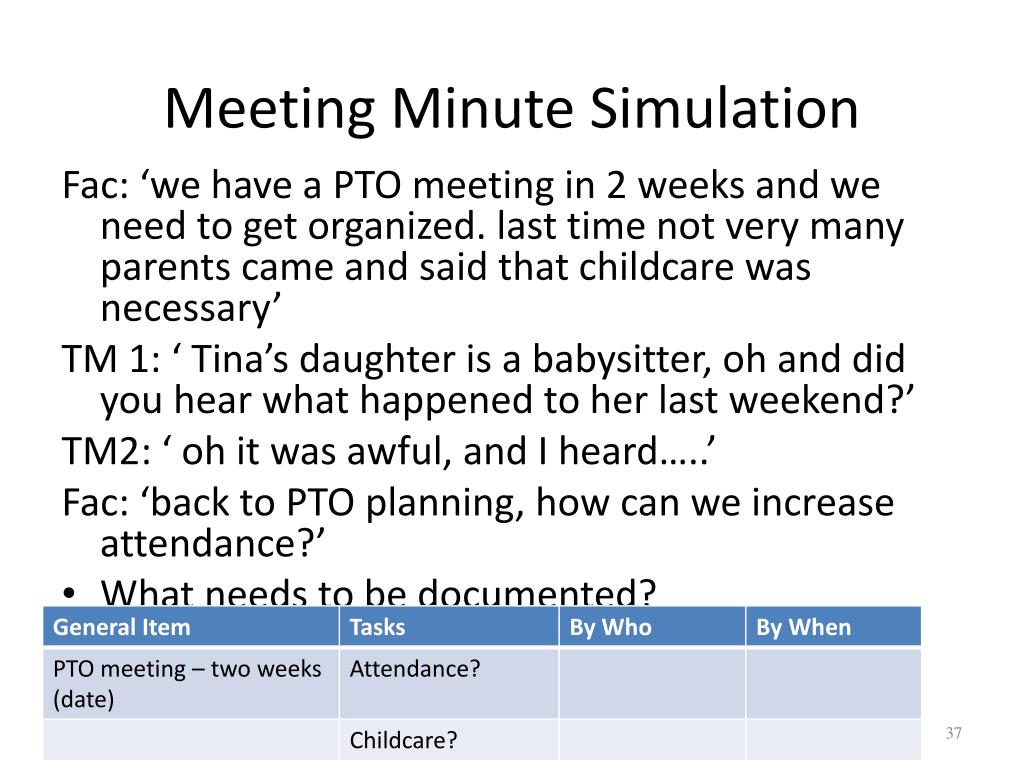 Meeting Minute Simulation

Fac: ‘we have a PTO meeting in 2 weeks and we need to get organized. last time not very many parents came and said that childcare was necessary’

TM 1: ‘ Tina’s daughter is a babysitter, oh and did you hear what happened to her last weekend?’

TM2: ‘ oh it was awful, and I heard…..’

Fac: ‘back to PTO planning, how can we increase attendance?’

• What needs to be documented?

| General Item | Tasks | By Who | By When |
|---|---|---|---|
| PTO meeting – two weeks (date) | Attendance? | | |
| | Childcare? | | |

37